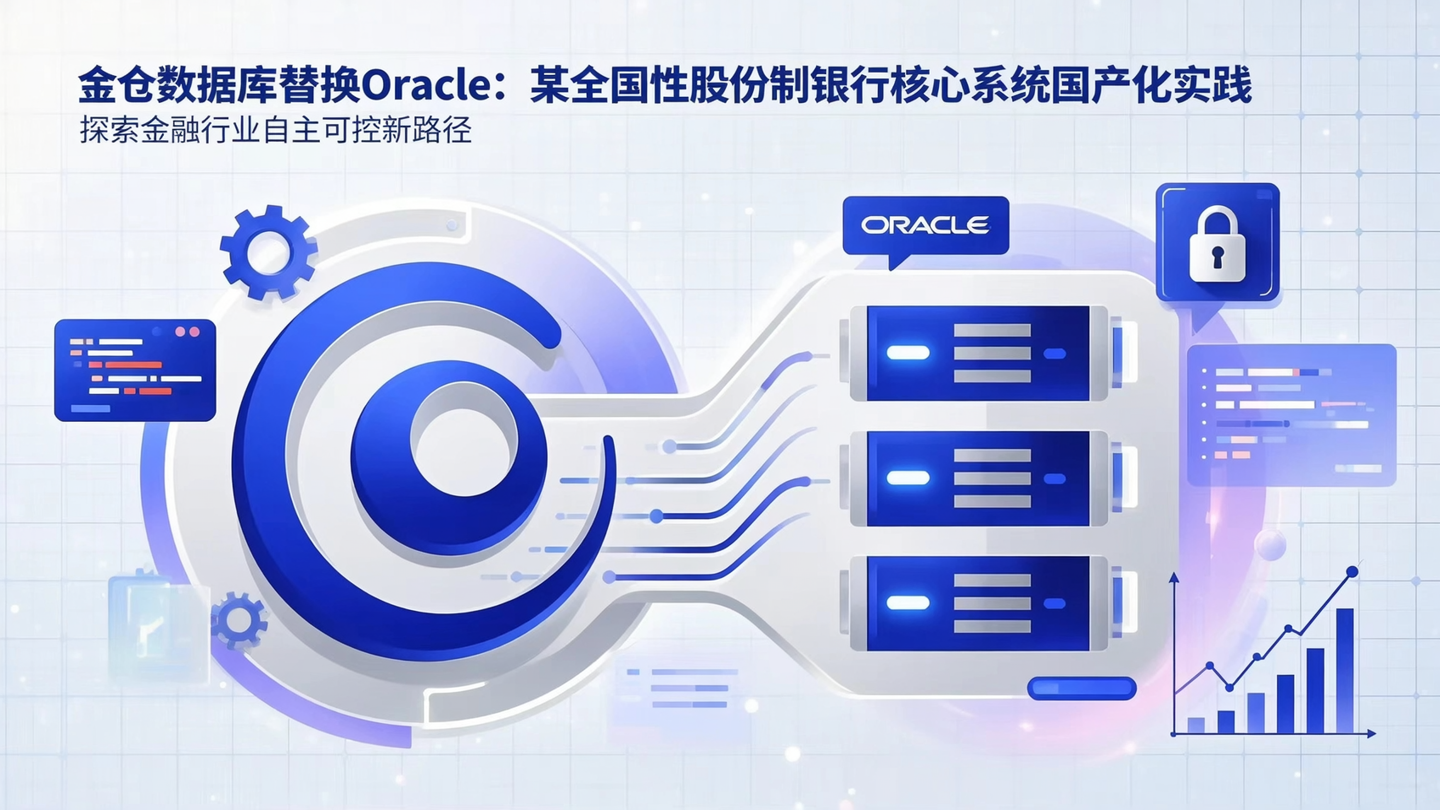 金仓数据库替换Oracle：某全国性股份制银行核心系统国产化实践
探索金融行业自主可控新路径

ORACLE